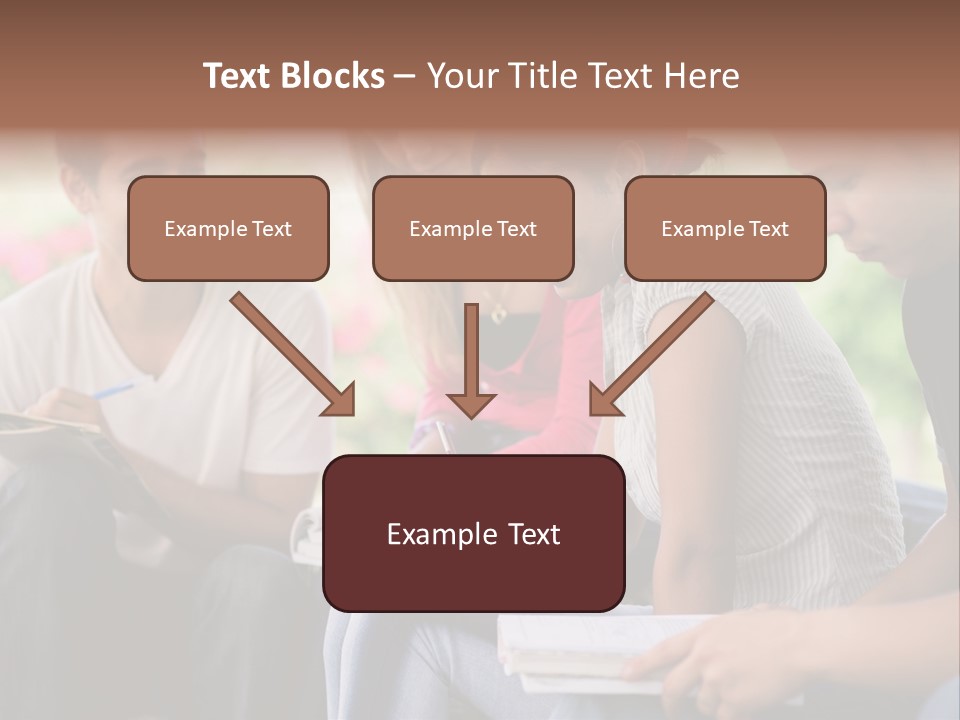 Text Blocks – Your Title Text Here

Example Text

Example Text

Example Text

Example Text